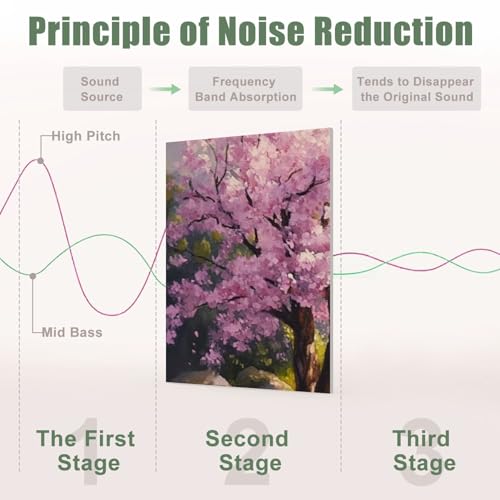 Principle of Noise Reduction

Sound Source

Frequency Band Absorption

Tends to Disappear the Original Sound

High Pitch

Mid Bass

1
The First Stage

2
Second Stage

3
Third Stage